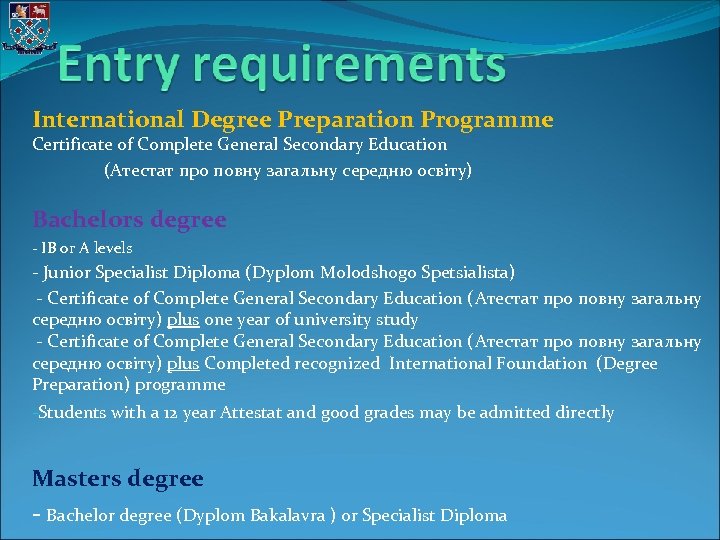 Entry requirements

International Degree Preparation Programme
Certificate of Complete General Secondary Education
(Атестат про повну загальну середню освіту)

Bachelors degree
- IB or A levels
- Junior Specialist Diploma (Dyplom Molodshogo Spetsialista)
- Certificate of Complete General Secondary Education (Атестат про повну загальну середню освіту) plus one year of university study
- Certificate of Complete General Secondary Education (Атестат про повну загальну середню освіту) plus Completed recognized International Foundation (Degree Preparation) programme
-Students with a 12 year Attestat and good grades may be admitted directly

Masters degree
- Bachelor degree (Dyplom Bakalavra ) or Specialist Diploma